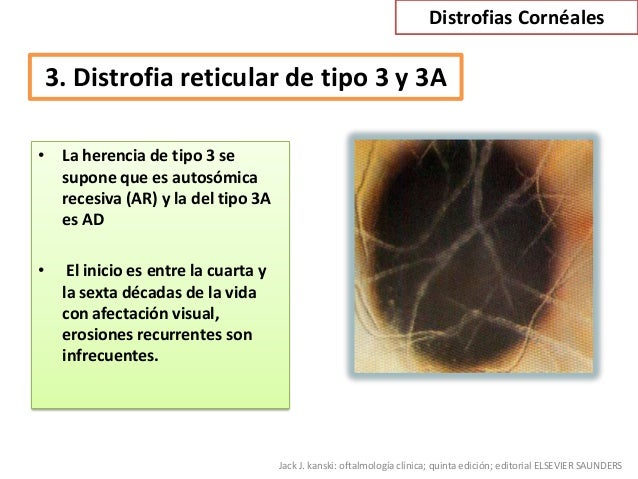 Distrofias Cornéales

3. Distrofia reticular de tipo 3 y 3A

• La herencia de tipo 3 se supone que es autosómica recesiva (AR) y la del tipo 3A es AD

• El inicio es entre la cuarta y la sexta décadas de la vida con afectación visual, erosiones recurrentes son infrecuentes.

Jack J. kanski: oftalmología clínica; quinta edición; editorial ELSEVIER SAUNDERS